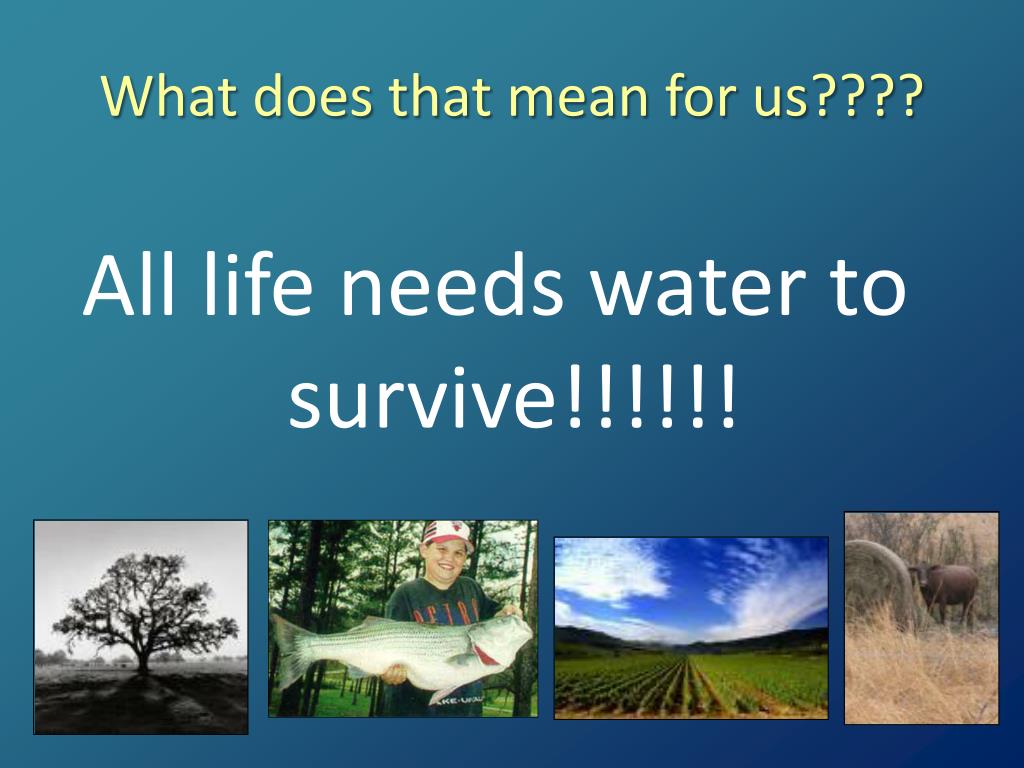 What does that mean for us????

All life needs water to survive!!!!!!